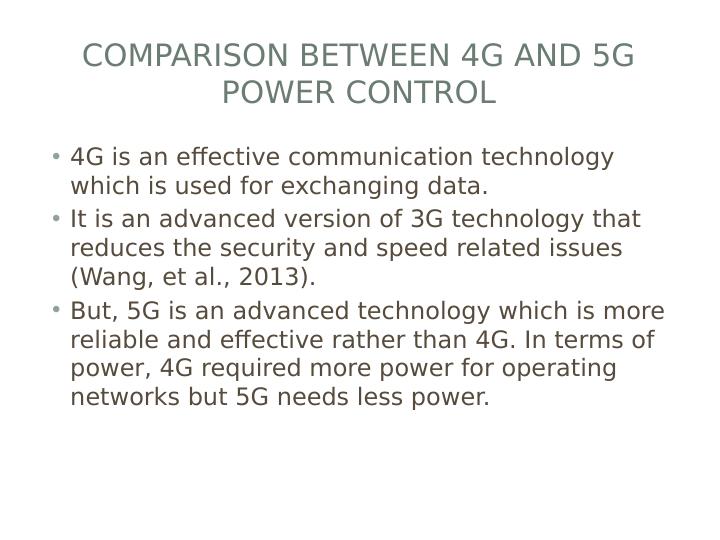 COMPARISON BETWEEN 4G AND 5G POWER CONTROL

• 4G is an effective communication technology which is used for exchanging data.
• It is an advanced version of 3G technology that reduces the security and speed related issues (Wang, et al., 2013).
• But, 5G is an advanced technology which is more reliable and effective rather than 4G. In terms of power, 4G required more power for operating networks but 5G needs less power.